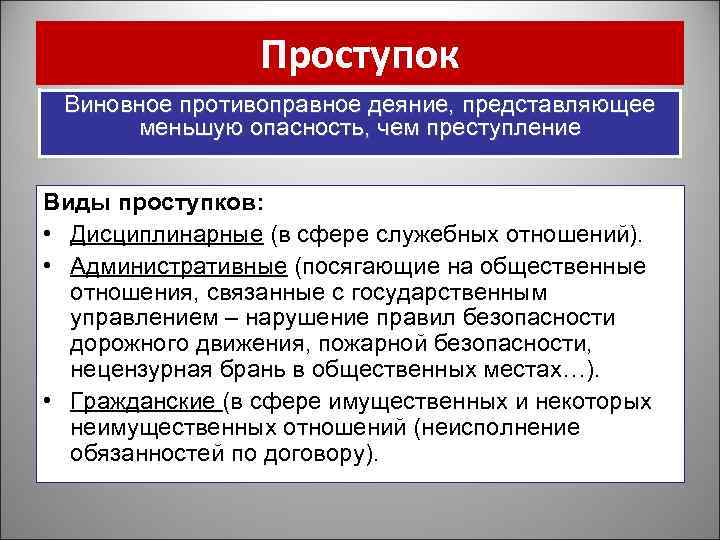 Проступок

Виновное противоправное деяние, представляющее меньшую опасность, чем преступление

Виды проступков:

• Дисциплинарные (в сфере служебных отношений).

• Административные (посягающие на общественные отношения, связанные с государственным управлением – нарушение правил безопасности дорожного движения, пожарной безопасности, нецензурная брань в общественных местах…).

• Гражданские (в сфере имущественных и некоторых неимущественных отношений (неисполнение обязанностей по договору).